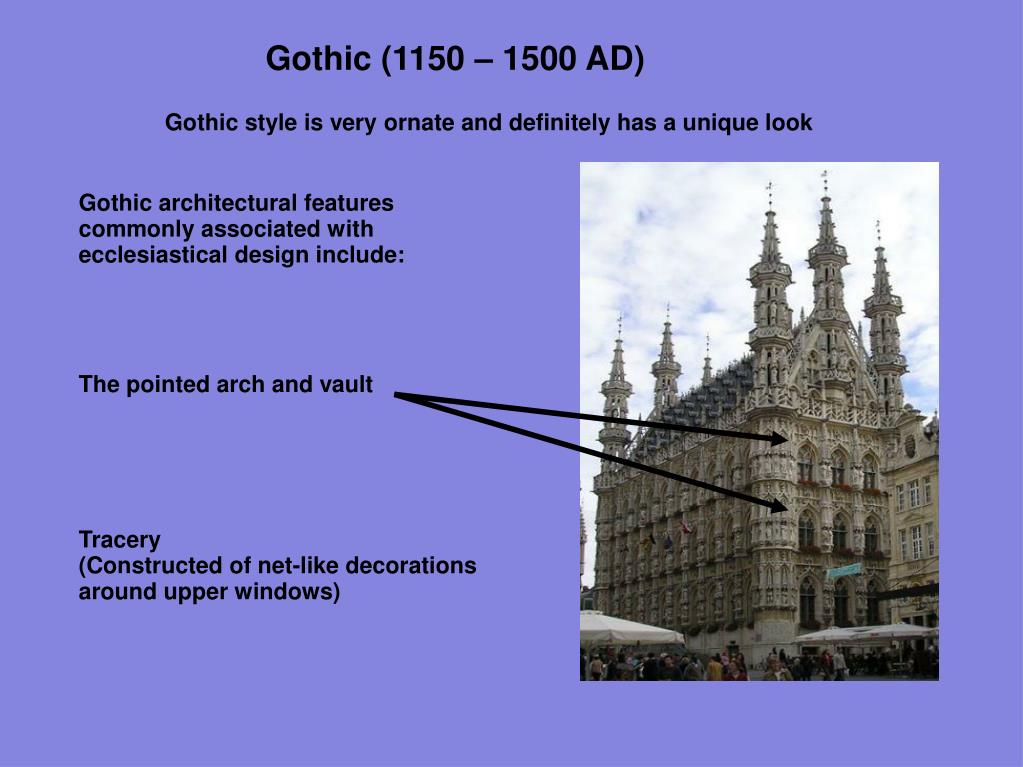 Gothic (1150 – 1500 AD)

Gothic style is very ornate and definitely has a unique look

Gothic architectural features commonly associated with ecclesiastical design include:

The pointed arch and vault

Tracery
(Constructed of net-like decorations around upper windows)